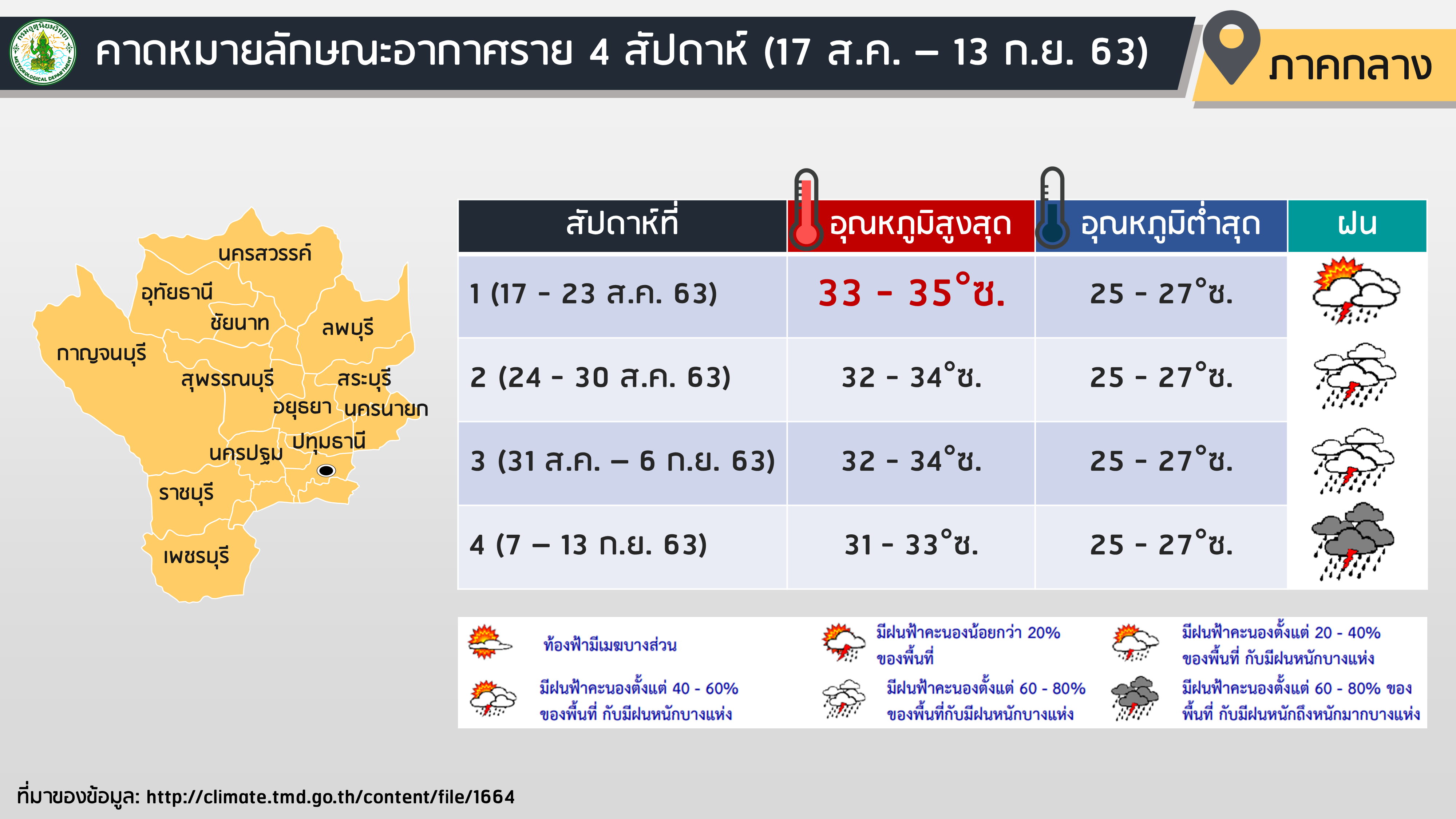 คาดหมายลักษณะอากาศราย 4 สัปดาห์ (17 ส.ค. – 13 ก.ย. 63)

ภาคกลาง

นครสวรรค์
อุทัยธานี
ชัยนาท
ลพบุรี
กาญจนบุรี
สุพรรณบุรี
สระบุรี
อยุธยา
นครนายก
ปทุมธานี
นครปฐม
ราชบุรี
เพชรบุรี

| สัปดาห์ที่ | อุณหภูมิสูงสุด | อุณหภูมิต่ำสุด | ฝน |
|---|---|---|---|
| 1 (17 - 23 ส.ค. 63) | 33 - 35°ซ. | 25 - 27°ซ. | |
| 2 (24 - 30 ส.ค. 63) | 32 - 34°ซ. | 25 - 27°ซ. | |
| 3 (31 ส.ค. – 6 ก.ย. 63) | 32 - 34°ซ. | 25 - 27°ซ. | |
| 4 (7 – 13 ก.ย. 63) | 31 - 33°ซ. | 25 - 27°ซ. | |

ท้องฟ้ามีเมฆบางส่วน

มีฝนฟ้าคะนองน้อยกว่า 20% ของพื้นที่

มีฝนฟ้าคะนองตั้งแต่ 20 - 40% ของพื้นที่ กับมีฝนหนักบางแห่ง

มีฝนฟ้าคะนองตั้งแต่ 40 - 60% ของพื้นที่ กับมีฝนหนักบางแห่ง

มีฝนฟ้าคะนองตั้งแต่ 60 - 80% ของพื้นที่กับมีฝนหนักบางแห่ง

มีฝนฟ้าคะนองตั้งแต่ 60 - 80% ของพื้นที่ กับมีฝนหนักถึงหนักมากบางแห่ง

ที่มาของข้อมูล: http://climate.tmd.go.th/content/file/1664